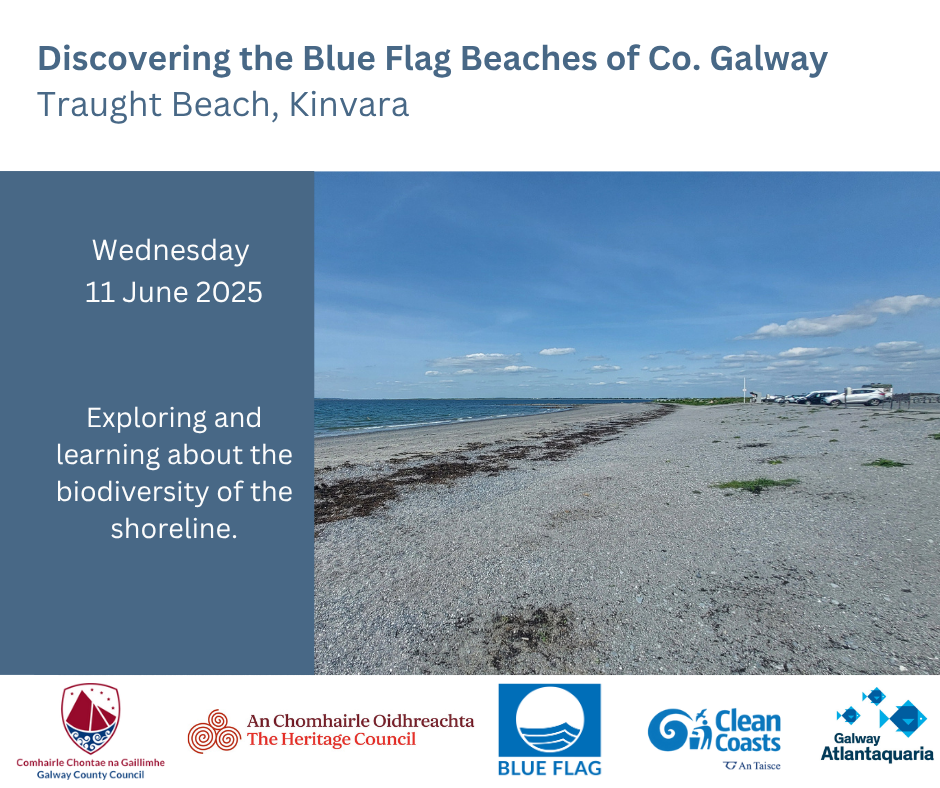 Discovering the Blue Flag Beaches of Co. Galway
Traught Beach, Kinvara

Wednesday
11 June 2025

Exploring and learning about the biodiversity of the shoreline.

Comhairle Chontae na Gaillimhe
Galway County Council

An Chomhairle Oidhreachta
The Heritage Council

BLUE FLAG

Clean Coasts
An Taisce

Galway
Atlantaquaria